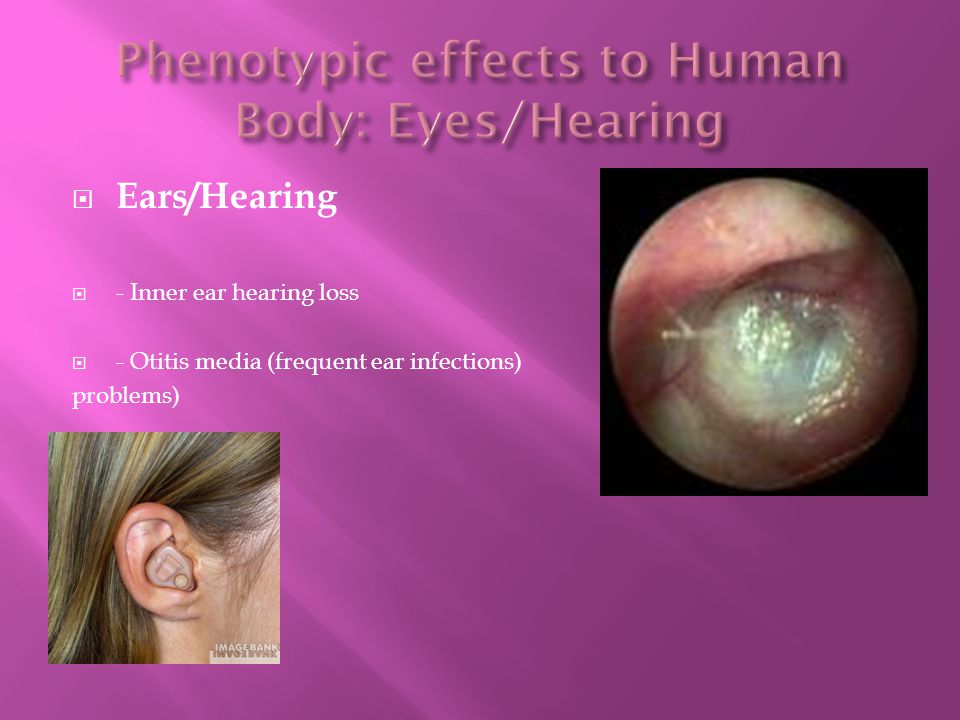 Phenotypic effects to Human Body: Eyes/Hearing

Ears/Hearing

- Inner ear hearing loss

- Otitis media (frequent ear infections) problems)

IMAGEBANK